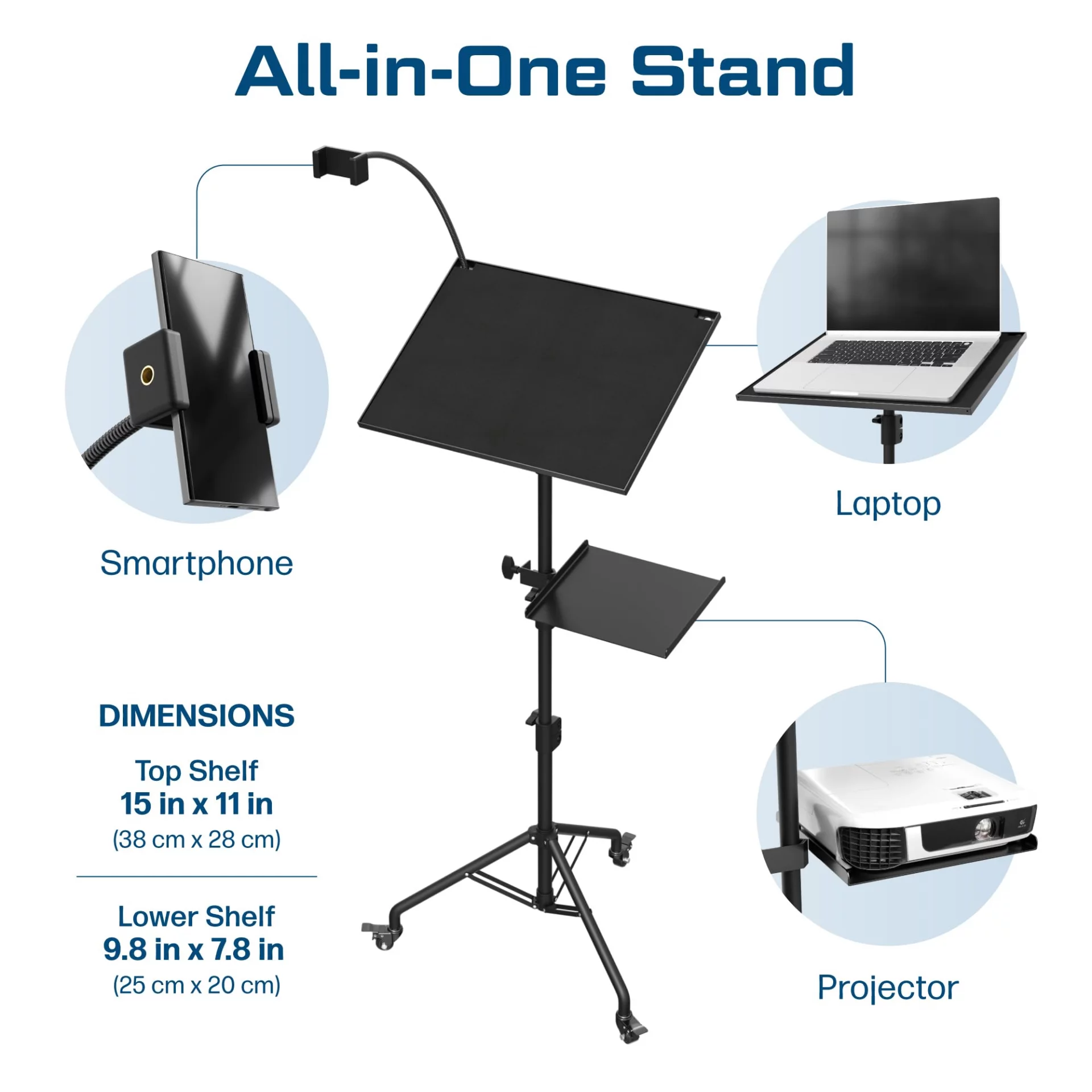 All-in-One Stand

Smartphone

Laptop

DIMENSIONS

Top Shelf
15 in x 11 in
(38 cm x 28 cm)

Lower Shelf
9.8 in x 7.8 in
(25 cm x 20 cm)

Projector